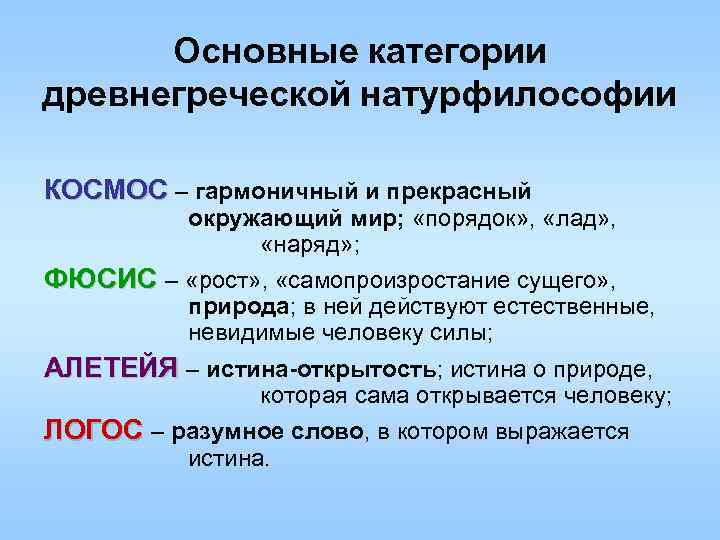 Основные категории древнегреческой натурфилософии

КОСМОС – гармоничный и прекрасный окружающий мир; «порядок», «лад», «наряд»;

ФЮСИС – «рост», «самопроизростание сущего», природа; в ней действуют естественные, невидимые человеку силы;

АЛЕТЕЙЯ – истина-открытость; истина о природе, которая сама открывается человеку;

ЛОГОС – разумное слово, в котором выражается истина.